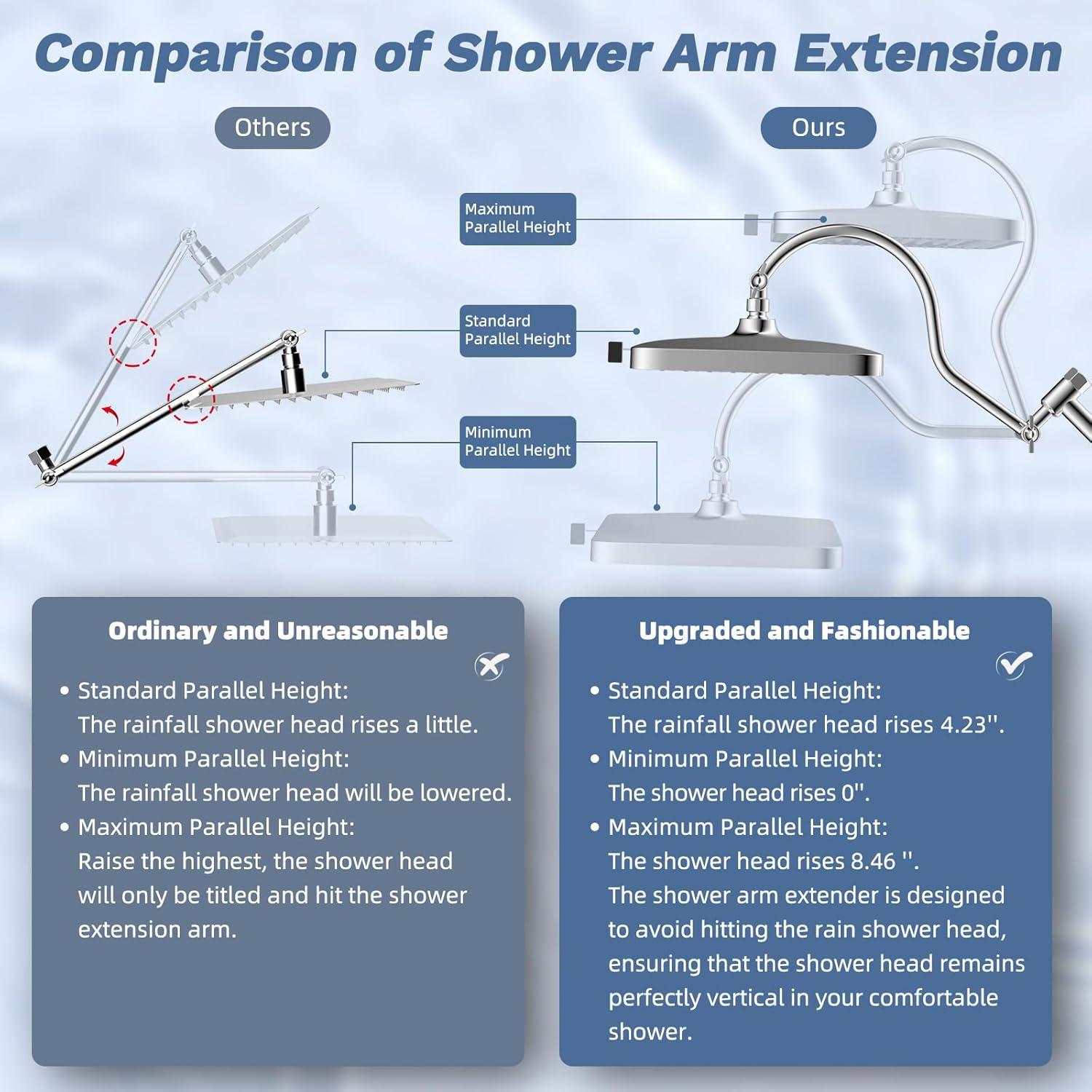 Comparison of Shower Arm Extension

Others

Ours

Maximum Parallel Height

Standard Parallel Height

Minimum Parallel Height

Ordinary and Unreasonable

• Standard Parallel Height:
The rainfall shower head rises a little.
• Minimum Parallel Height:
The rainfall shower head will be lowered.
• Maximum Parallel Height:
Raise the highest, the shower head will only be titled and hit the shower extension arm.

Upgraded and Fashionable

• Standard Parallel Height:
The rainfall shower head rises 4.23''.
• Minimum Parallel Height:
The shower head rises 0''.
• Maximum Parallel Height:
The shower head rises 8.46 ''.
The shower arm extender is designed to avoid hitting the rain shower head, ensuring that the shower head remains perfectly vertical in your comfortable shower.